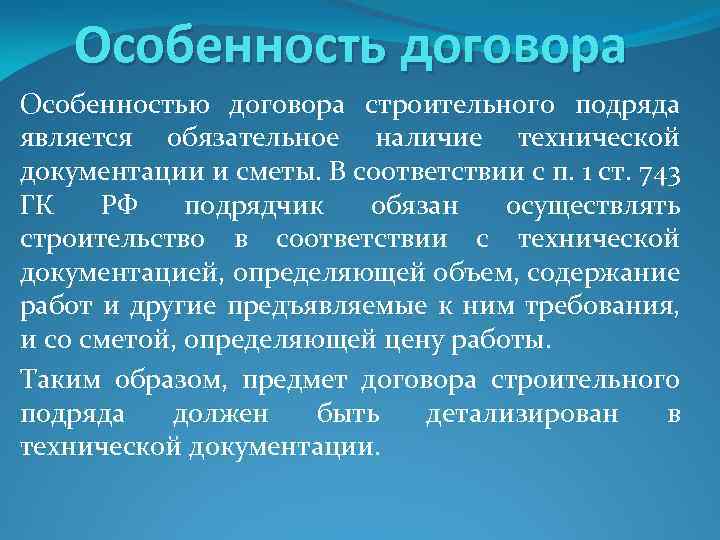 Особенность договора

Особенностью договора строительного подряда является обязательное наличие технической документации и сметы. В соответствии с п. 1 ст. 743 ГК РФ подрядчик обязан осуществлять строительство в соответствии с технической документацией, определяющей объем, содержание работ и другие предъявляемые к ним требования, и со сметой, определяющей цену работы.

Таким образом, предмет договора строительного подряда должен быть детализирован в технической документации.